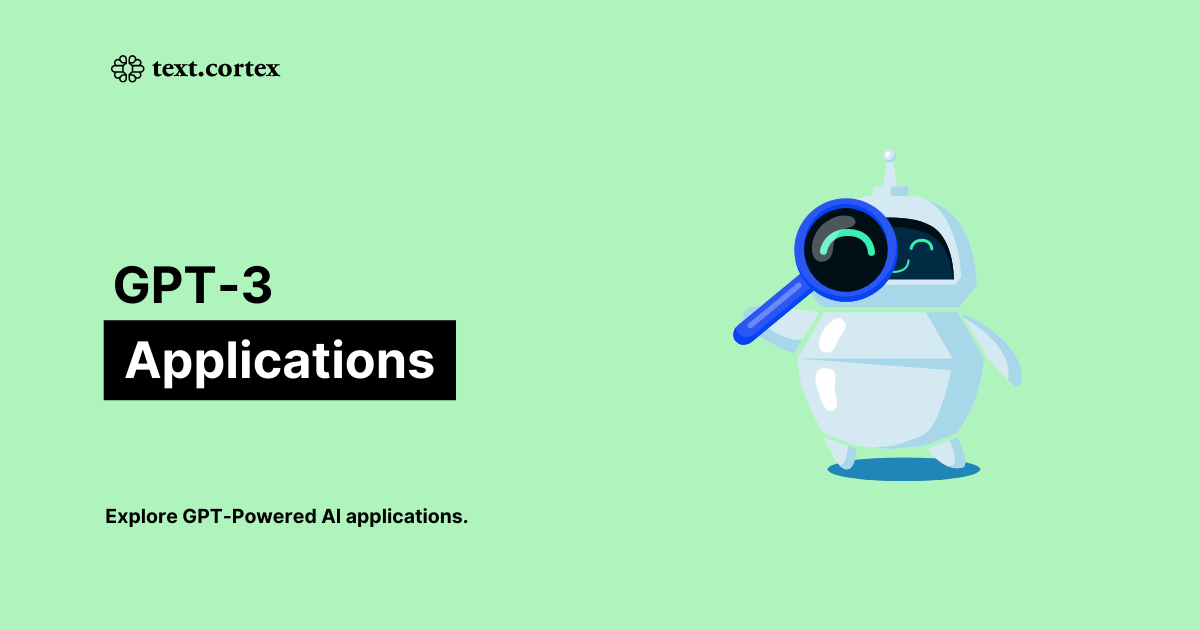 text.cortex

GPT-3

Applications

Explore GPT-Powered AI applications.